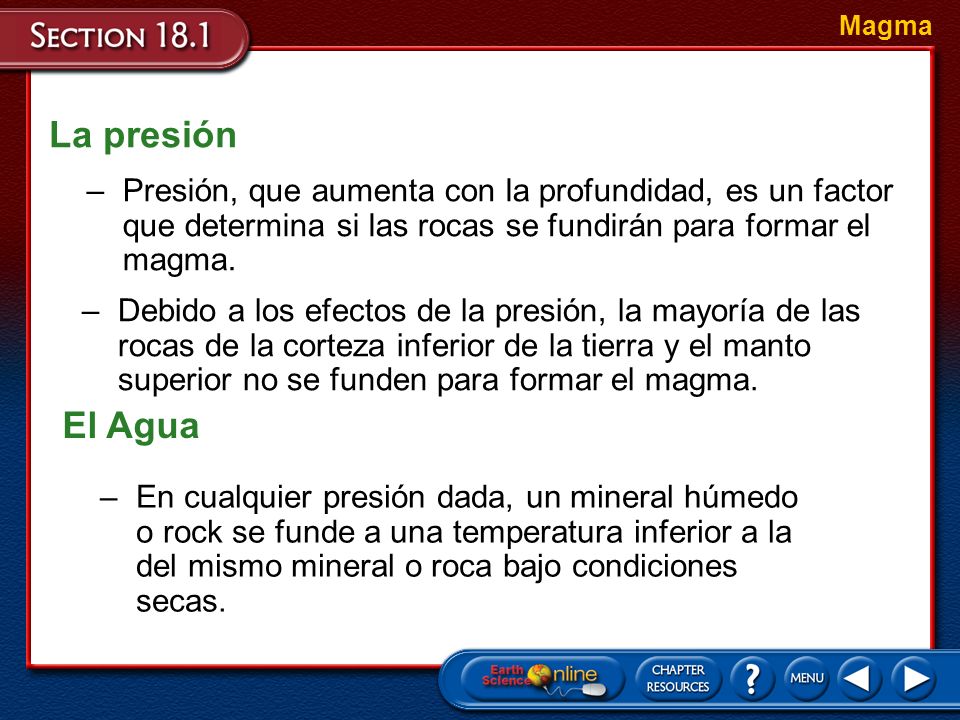 SECTION 18.1

Magma

La presión

– Presión, que aumenta con la profundidad, es un factor que determina si las rocas se fundirán para formar el magma.

– Debido a los efectos de la presión, la mayoría de las rocas de la corteza inferior de la tierra y el manto superior no se funden para formar el magma.

El Agua

– En cualquier presión dada, un mineral húmedo o rock se funde a una temperatura inferior a la del mismo mineral o roca bajo condiciones secas.

Earth Science Online

CHAPTER RESOURCES

?

MENU